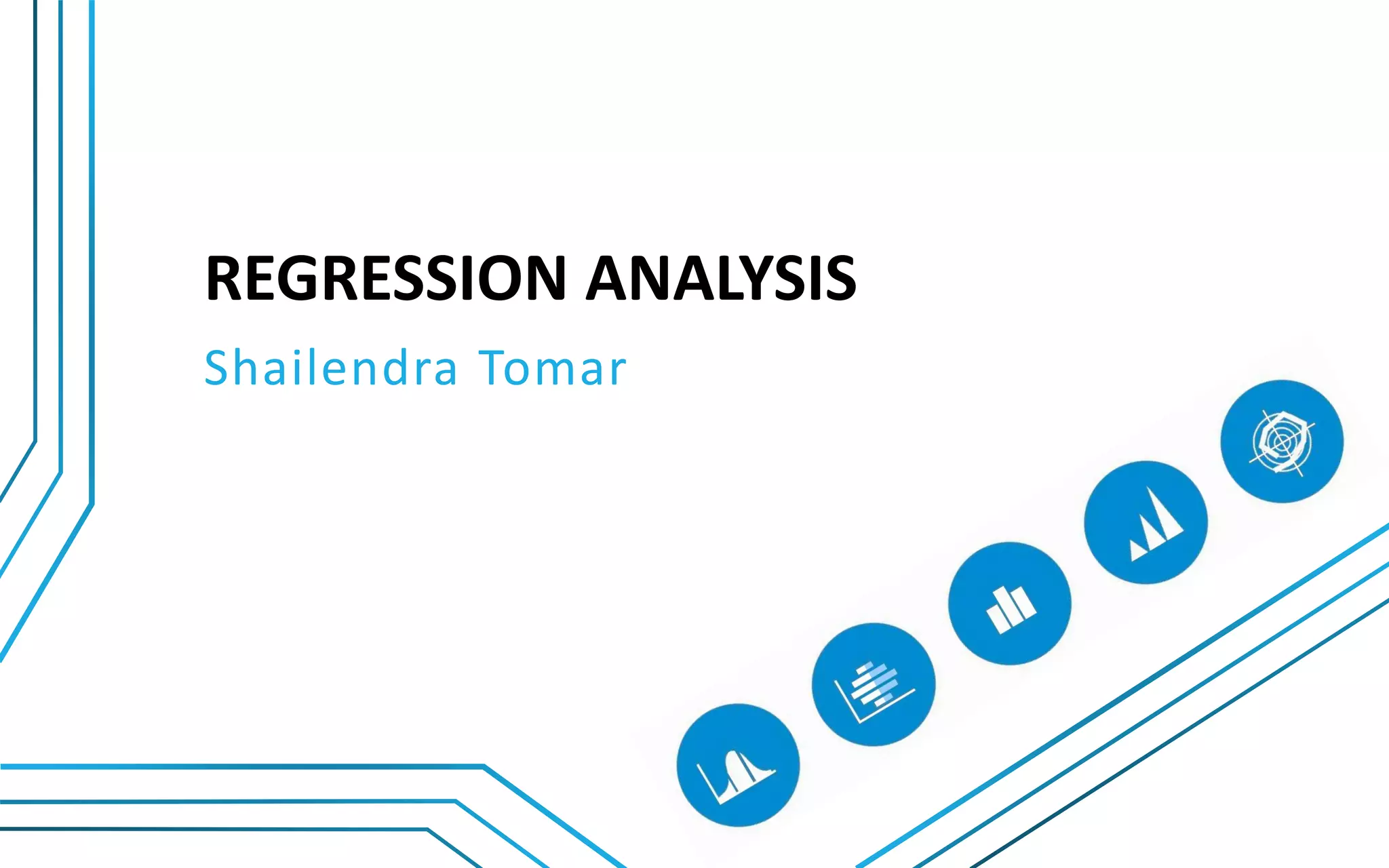 REGRESSION ANALYSIS

Shailendra Tomar